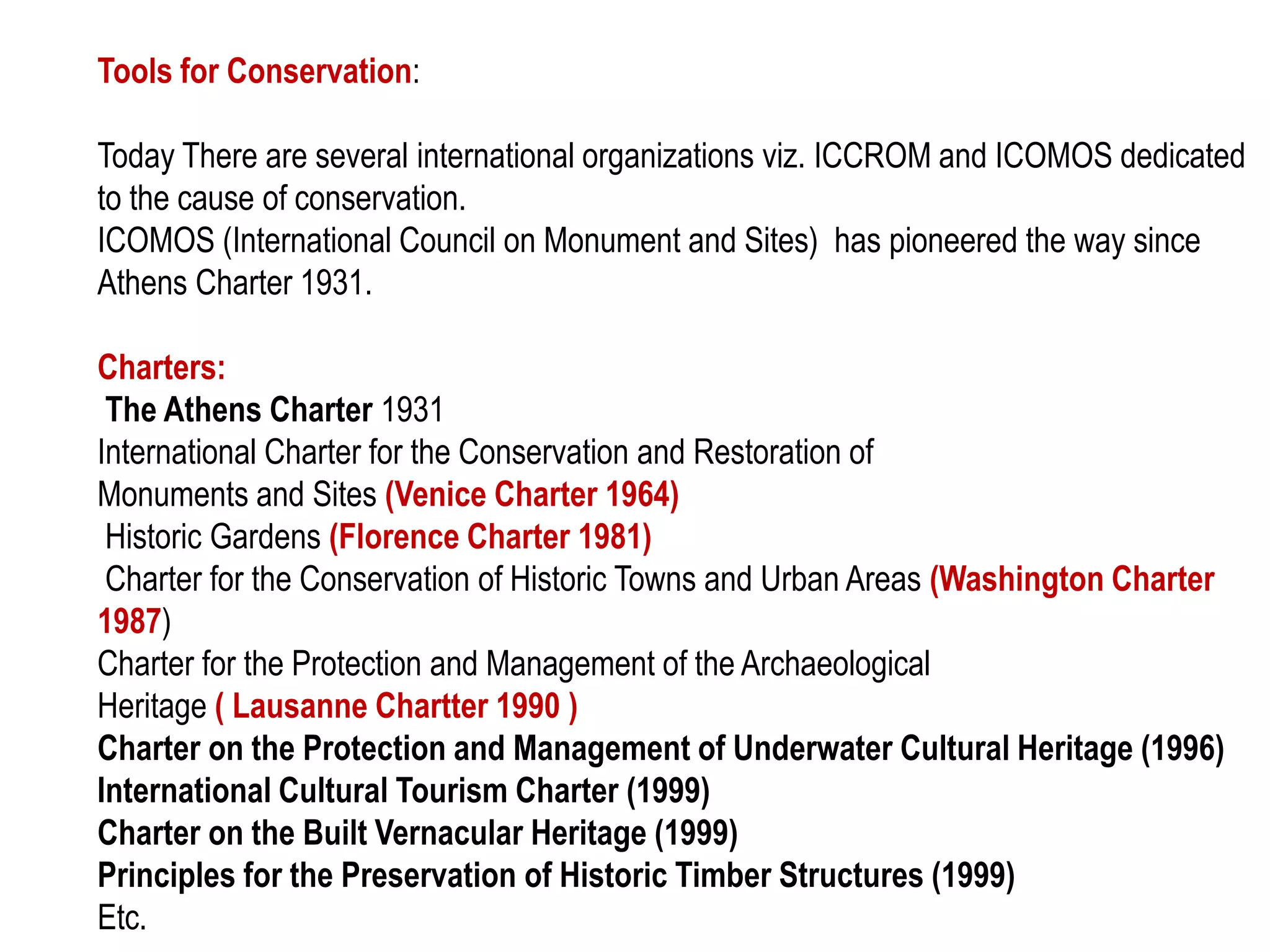 Tools for Conservation:

Today There are several international organizations viz. ICCROM and ICOMOS dedicated to the cause of conservation.
ICOMOS (International Council on Monument and Sites) has pioneered the way since Athens Charter 1931.

Charters:
The Athens Charter 1931
International Charter for the Conservation and Restoration of Monuments and Sites (Venice Charter 1964)
Historic Gardens (Florence Charter 1981)
Charter for the Conservation of Historic Towns and Urban Areas (Washington Charter 1987)
Charter for the Protection and Management of the Archaeological Heritage ( Lausanne Chartter 1990 )
Charter on the Protection and Management of Underwater Cultural Heritage (1996)
International Cultural Tourism Charter (1999)
Charter on the Built Vernacular Heritage (1999)
Principles for the Preservation of Historic Timber Structures (1999)
Etc.